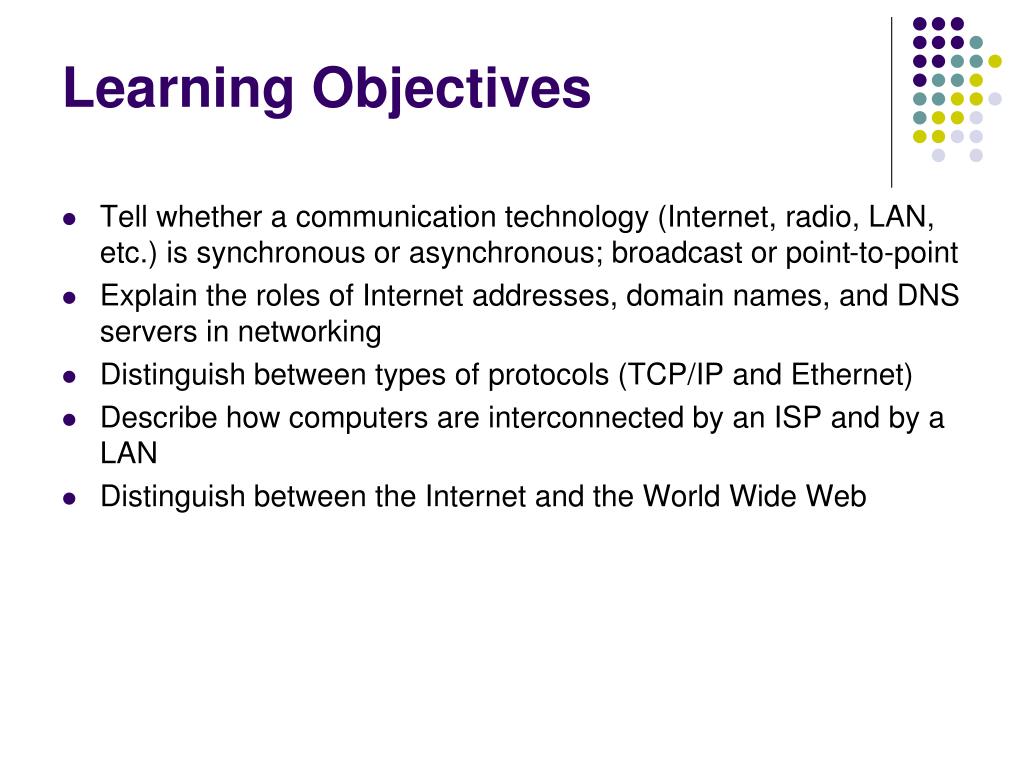 Learning Objectives

- Tell whether a communication technology (Internet, radio, LAN, etc.) is synchronous or asynchronous; broadcast or point-to-point
- Explain the roles of Internet addresses, domain names, and DNS servers in networking
- Distinguish between types of protocols (TCP/IP and Ethernet)
- Describe how computers are interconnected by an ISP and by a LAN
- Distinguish between the Internet and the World Wide Web